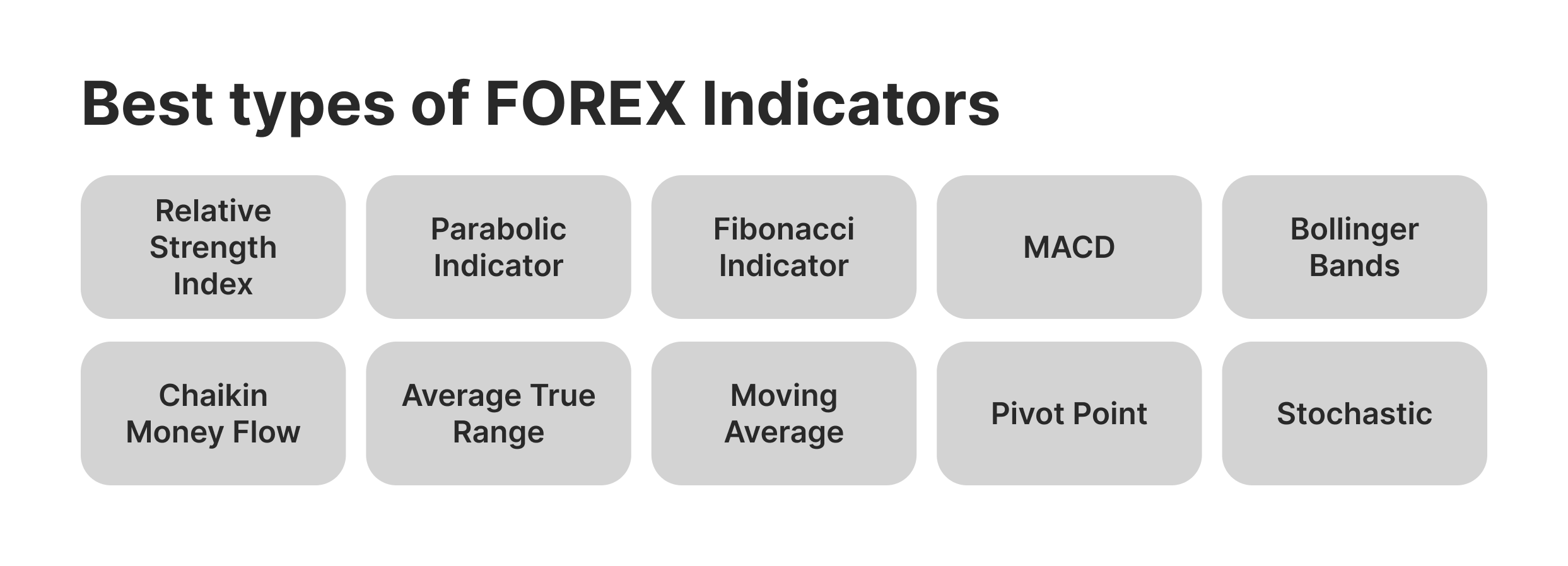 Best types of FOREX Indicators

Relative Strength Index

Parabolic Indicator

Fibonacci Indicator

MACD

Bollinger Bands

Chaikin Money Flow

Average True Range

Moving Average

Pivot Point

Stochastic